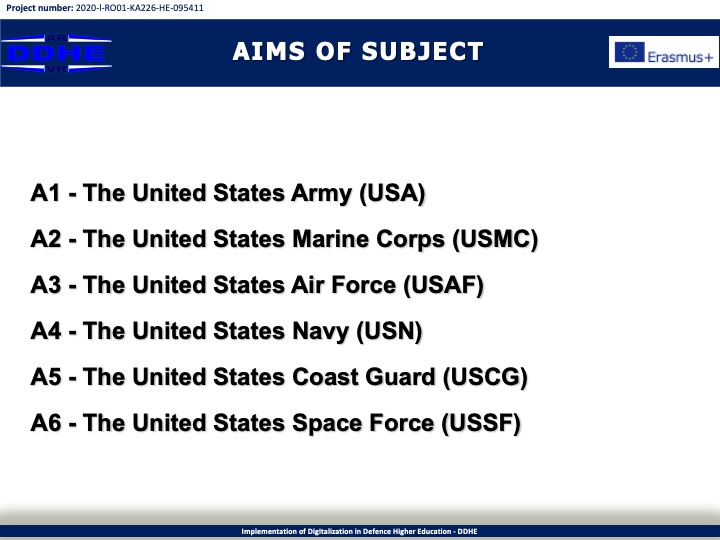 Project number: 2020-I-RO01-KA226-HE-095411

AR
DDHE
VR

AIMS OF SUBJECT

Erasmus+

A1 - The United States Army (USA)

A2 - The United States Marine Corps (USMC)

A3 - The United States Air Force (USAF)

A4 - The United States Navy (USN)

A5 - The United States Coast Guard (USCG)

A6 - The United States Space Force (USSF)

Implementation of Digitalization in Defence Higher Education - DDHE